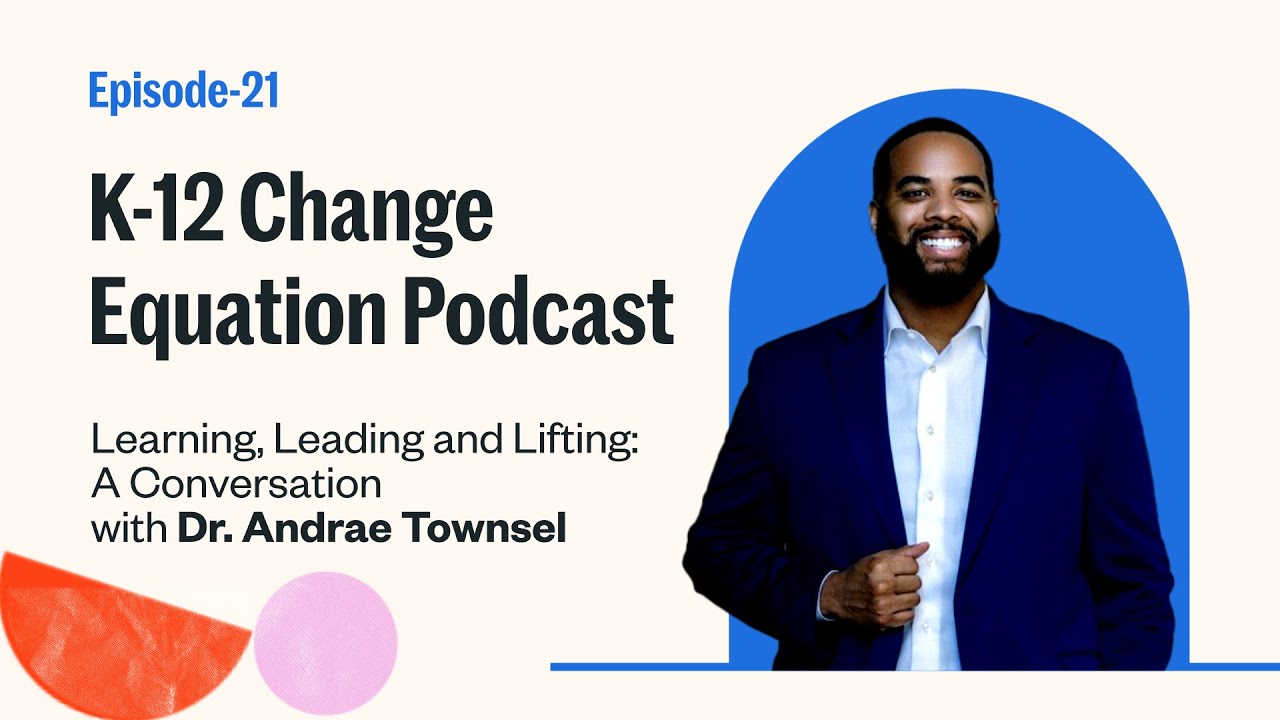 Episode-21

K-12 Change Equation Podcast

Learning, Leading and Lifting: A Conversation with Dr. Andrae Townsel